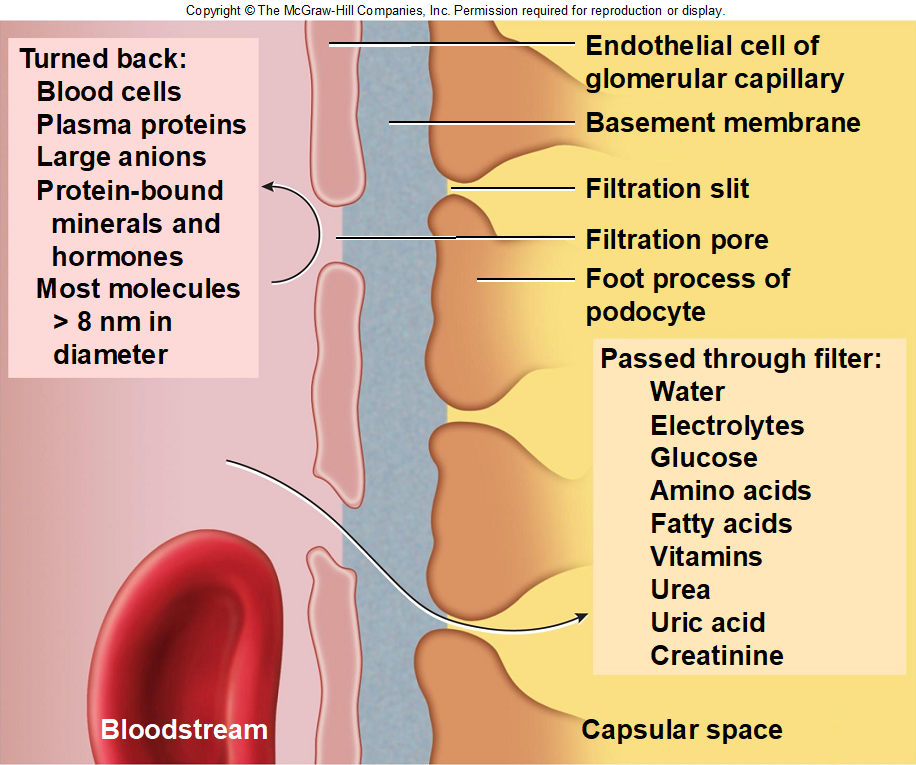 Copyright © The McGraw-Hill Companies, Inc. Permission required for reproduction or display.

Turned back:
Blood cells
Plasma proteins
Large anions
Protein-bound minerals and hormones
Most molecules > 8 nm in diameter

Endothelial cell of glomerular capillary
Basement membrane
Filtration slit
Filtration pore
Foot process of podocyte

Passed through filter:
Water
Electrolytes
Glucose
Amino acids
Fatty acids
Vitamins
Urea
Uric acid
Creatinine

Bloodstream

Capsular space